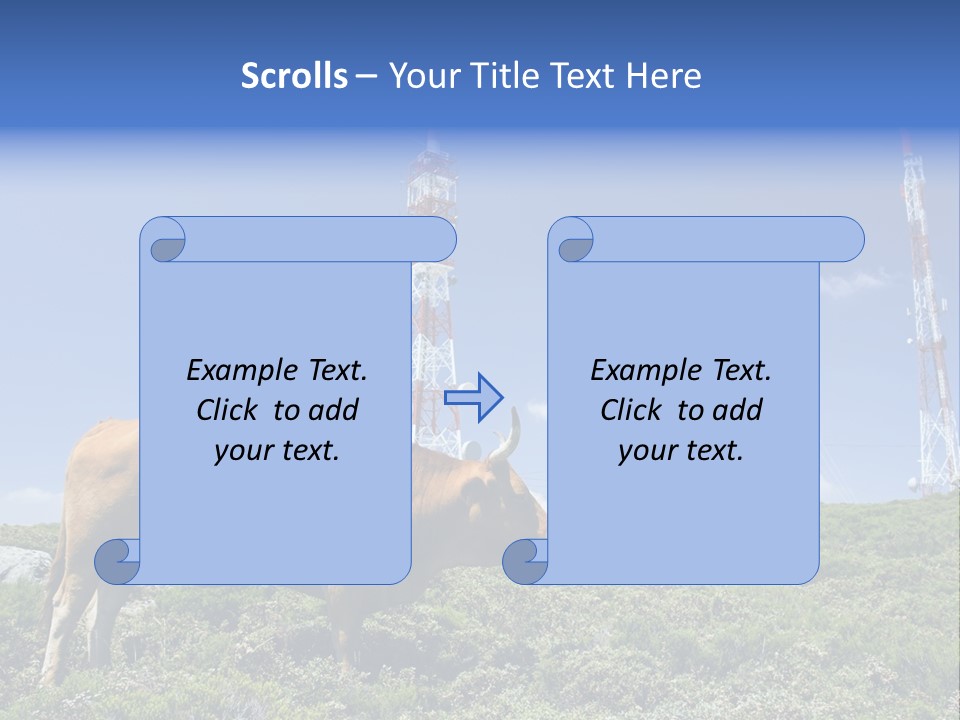 Scrolls – Your Title Text Here

Example Text. Click to add your text.

Example Text. Click to add your text.